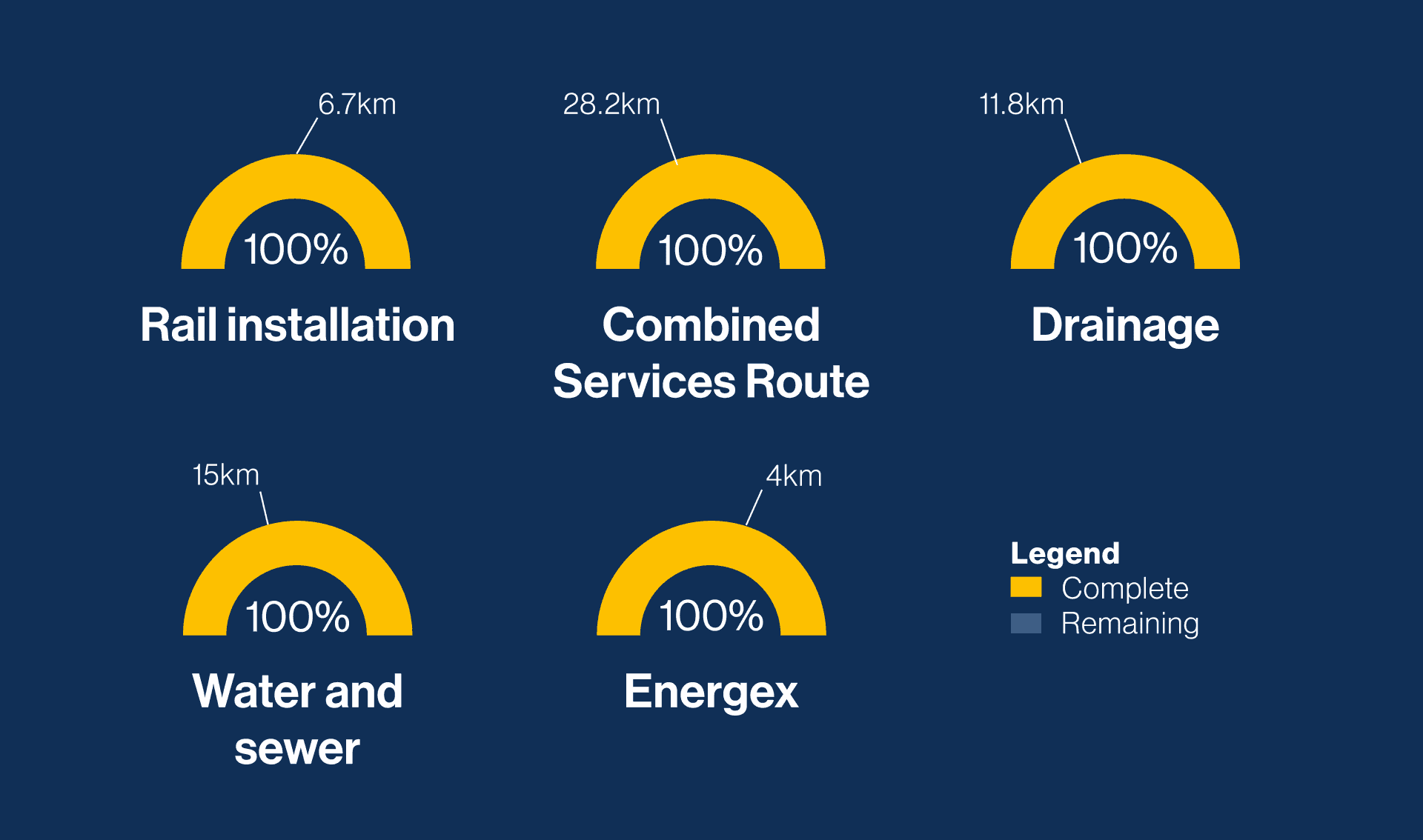 6.7km
100%
Rail installation

28.2km
100%
Combined Services Route

11.8km
100%
Drainage

15km
100%
Water and sewer

4km
100%
Energex

Legend
Complete
Remaining